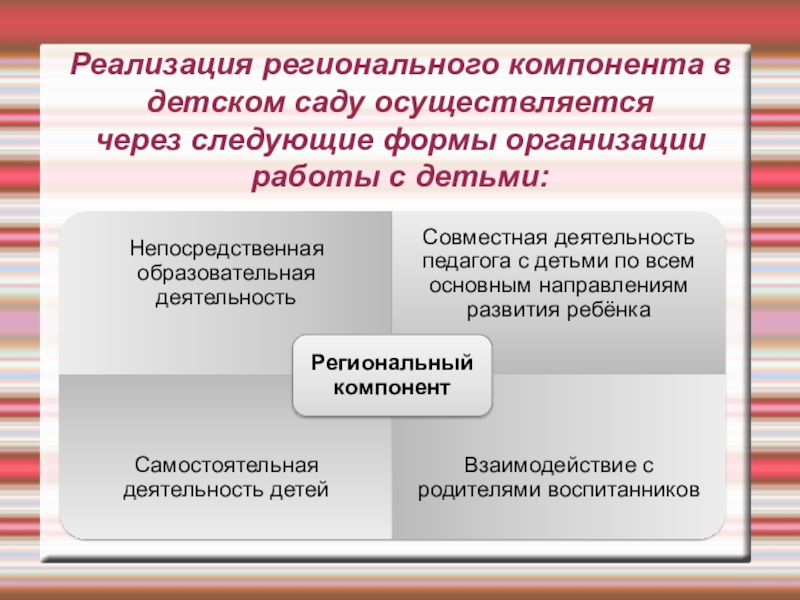 Реализация регионального компонента в детском саду осуществляется через следующие формы организации работы с детьми:

Непосредственная образовательная деятельность

Совместная деятельность педагога с детьми по всем основным направлениям развития ребёнка

Региональный компонент

Самостоятельная деятельность детей

Взаимодействие с родителями воспитанников